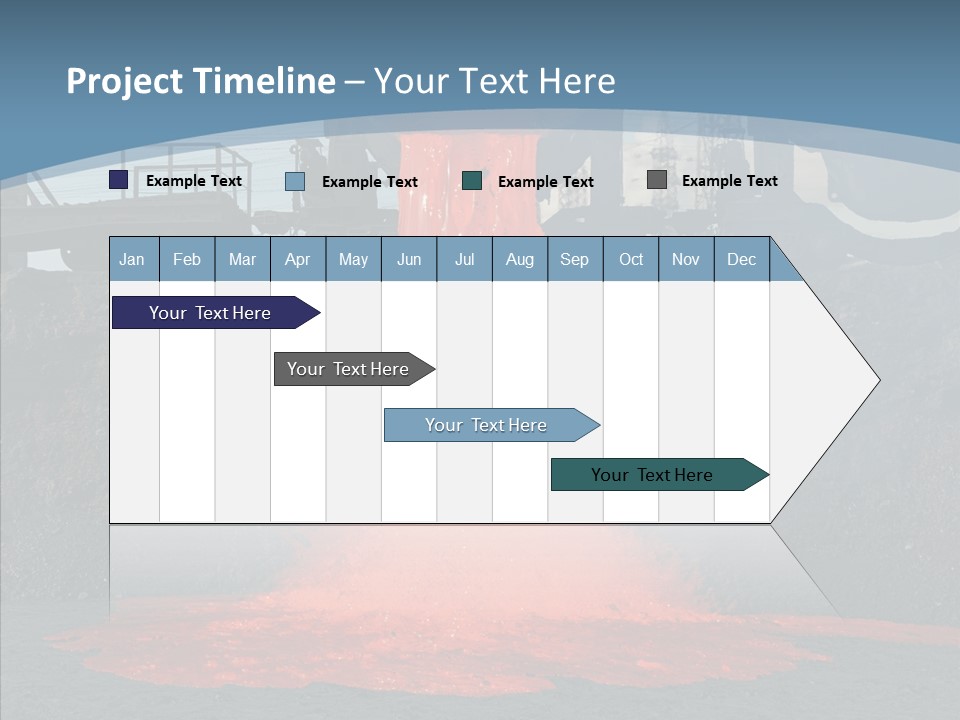 Project Timeline – Your Text Here

Example Text
Example Text
Example Text
Example Text

| Jan | Feb | Mar | Apr | May | Jun | Jul | Aug | Sep | Oct | Nov | Dec |
|---|---|---|---|---|---|---|---|---|---|---|---|

Your Text Here

Your Text Here

Your Text Here

Your Text Here